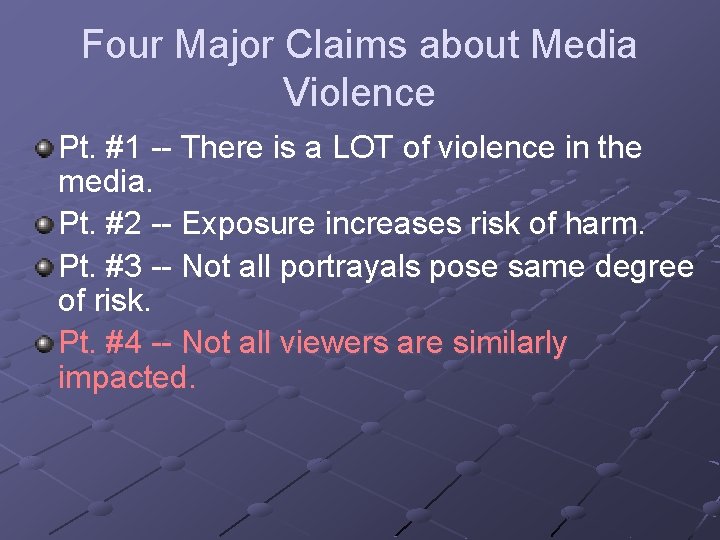 Four Major Claims about Media Violence

Pt. #1 -- There is a LOT of violence in the media.

Pt. #2 -- Exposure increases risk of harm.

Pt. #3 -- Not all portrayals pose same degree of risk.

Pt. #4 -- Not all viewers are similarly impacted.